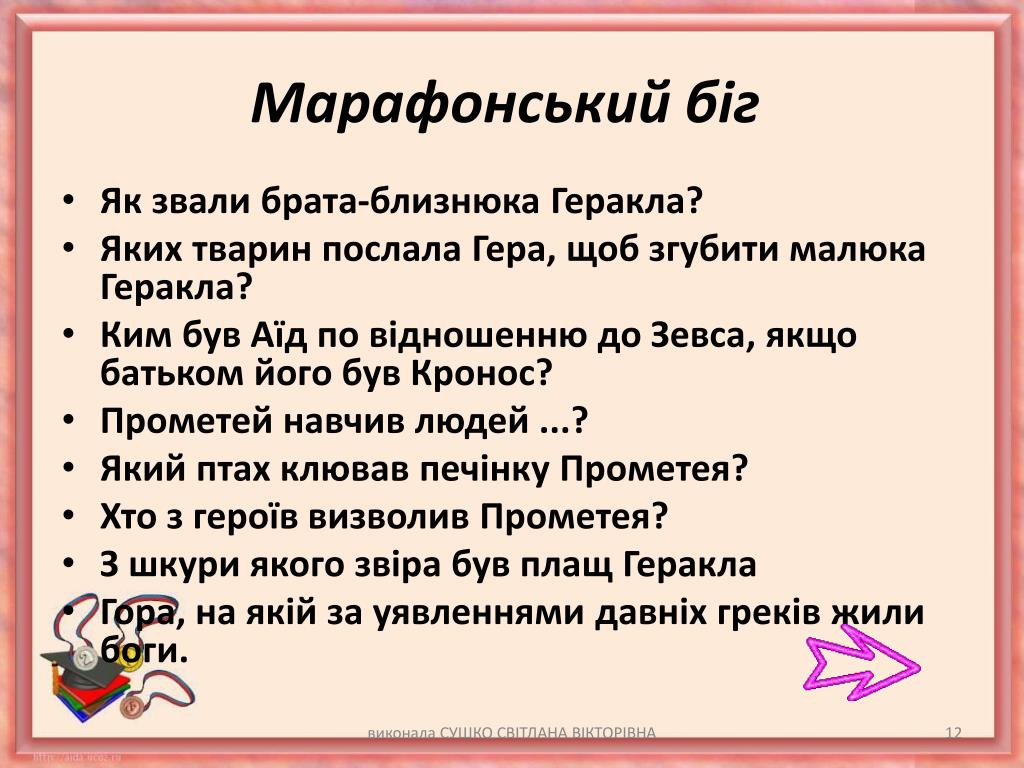 Марафонський біг

• Як звали брата-близнюка Геракла?
• Яких тварин послала Гера, щоб згубити малюка Геракла?
• Ким був Аїд по відношенню до Зевса, якщо батьком його був Кронос?
• Прометей навчив людей ...?
• Який птах клював печінку Прометея?
• Хто з героїв визволив Прометея?
• З шкури якого звіра був плащ Геракла
• Гора, на якій за уявленнями давніх греків жили боги.

виконала СУШКО СВІТЛАНА ВІКТОРІВНА

12

http://aida.ucoz.ru